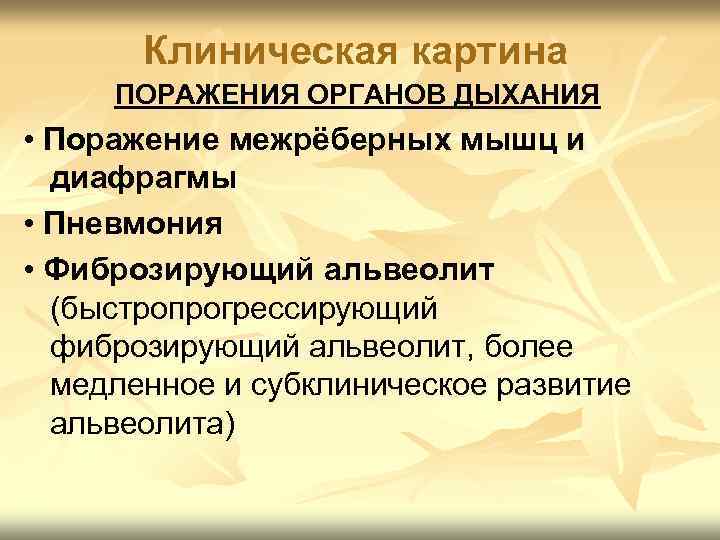 Клиническая картина

ПОРАЖЕНИЯ ОРГАНОВ ДЫХАНИЯ

• Поражение межрёберных мышц и диафрагмы

• Пневмония

• Фиброзирующий альвеолит (быстропрогрессирующий фиброзирующий альвеолит, более медленное и субклиническое развитие альвеолита)